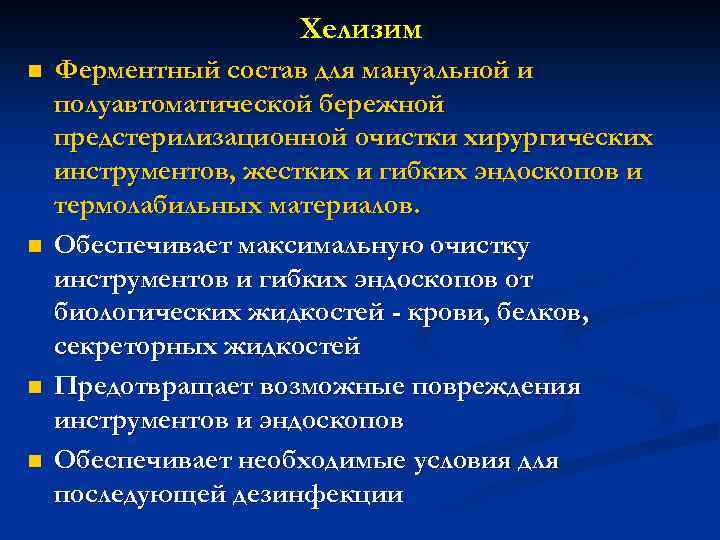 Хелизим

■ Ферментный состав для мануальной и полуавтоматической бережной предстерилизационной очистки хирургических инструментов, жестких и гибких эндоскопов и термолабильных материалов.

■ Обеспечивает максимальную очистку инструментов и гибких эндоскопов от биологических жидкостей - крови, белков, секреторных жидкостей

■ Предотвращает возможные повреждения инструментов и эндоскопов

■ Обеспечивает необходимые условия для последующей дезинфекции